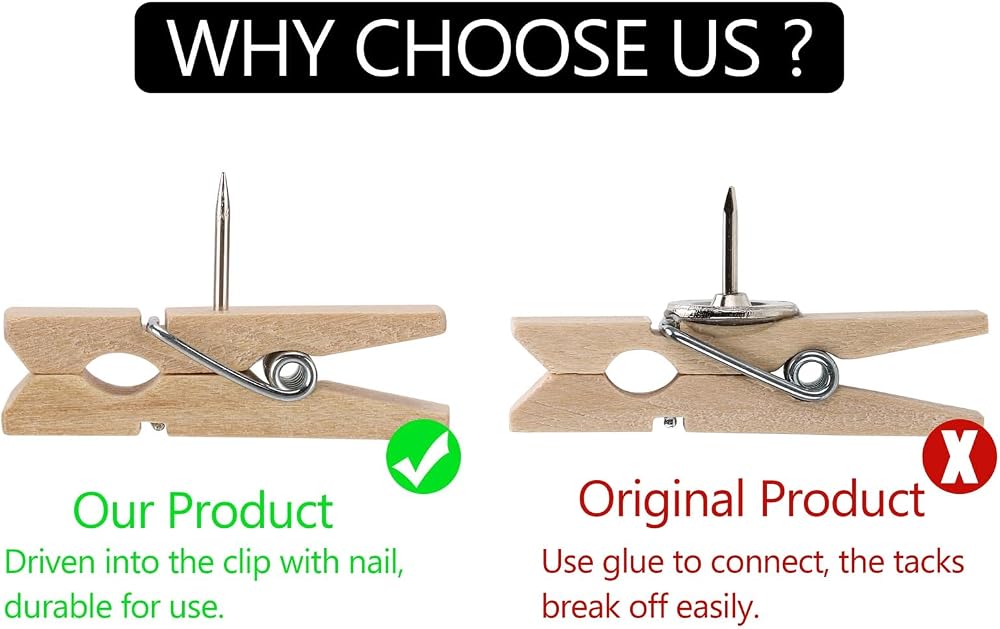 WHY CHOOSE US ?

Our Product
Driven into the clip with nail, durable for use.

X

Original Product
Use glue to connect, the tacks break off easily.